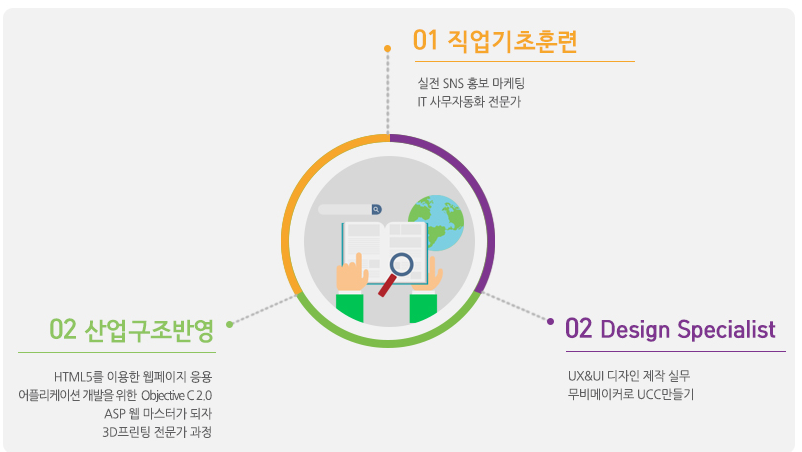 01 직업기초훈련

실전 SNS 홍보 마케팅
IT 사무자동화 전문가

02 산업구조반영

HTML5를 이용한 웹페이지 응용
어플리케이션 개발을 위한 Objective C 2.0
ASP 웹 마스터가 되자
3D프린팅 전문가 과정

02 Design Specialist

UX&UI 디자인 제작 실무
무비메이커로 UCC만들기